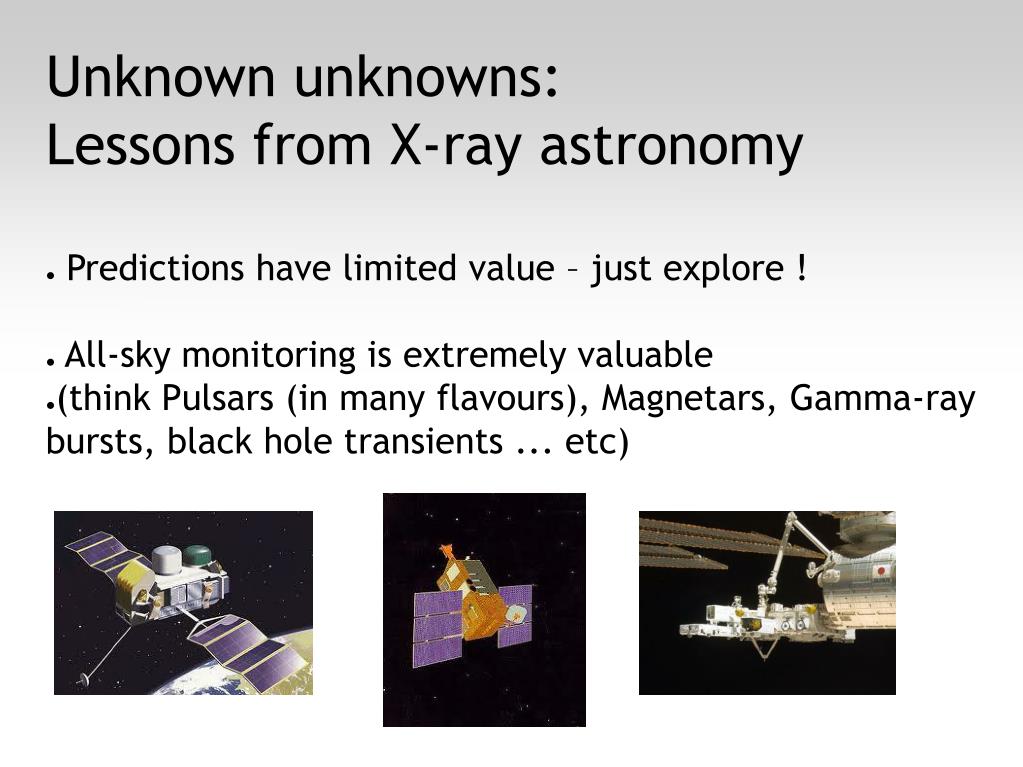 Unknown unknowns:
Lessons from X-ray astronomy

● Predictions have limited value – just explore !

● All-sky monitoring is extremely valuable
●(think Pulsars (in many flavours), Magnetars, Gamma-ray bursts, black hole transients ... etc)